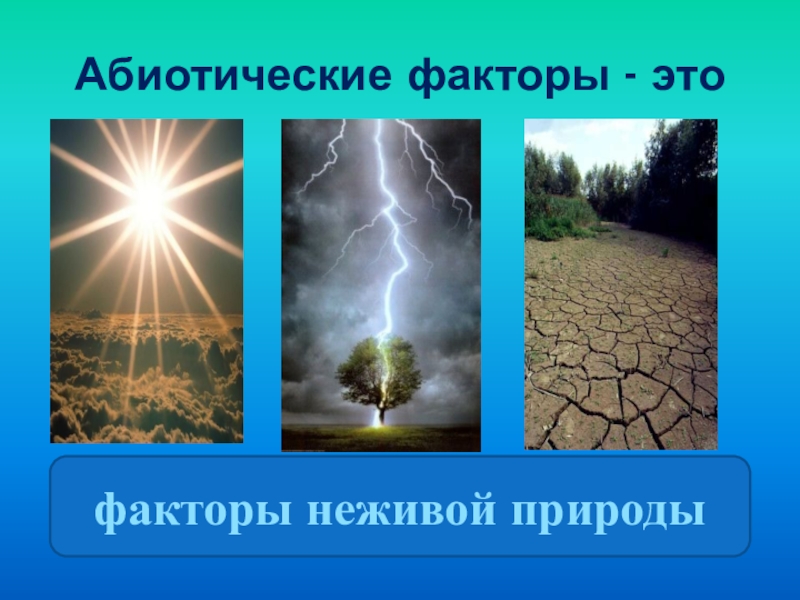 Абиотические факторы - это

факторы неживой природы